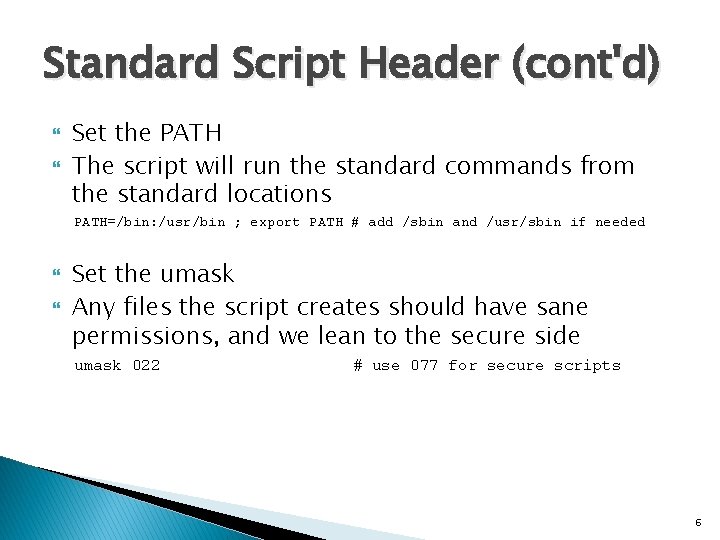 Standard Script Header (cont'd)

Set the PATH

The script will run the standard commands from the standard locations

PATH=/bin:/usr/bin ; export PATH # add /sbin and /usr/sbin if needed

Set the umask

Any files the script creates should have sane permissions, and we lean to the secure side

umask 022 # use 077 for secure scripts

6